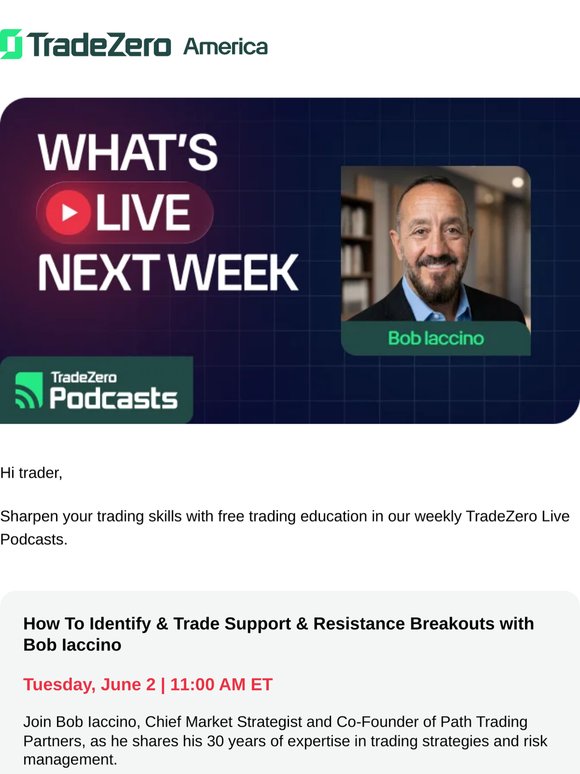 TradeZero America

WHAT'S LIVE NEXT WEEK

Bob Iaccino

TradeZero Podcasts

Hi trader,

Sharpen your trading skills with free trading education in our weekly TradeZero Live Podcasts.

How To Identify & Trade Support & Resistance Breakouts with Bob Iaccino

Tuesday, June 2 | 11:00 AM ET

Join Bob Iaccino, Chief Market Strategist and Co-Founder of Path Trading Partners, as he shares his 30 years of expertise in trading strategies and risk management.